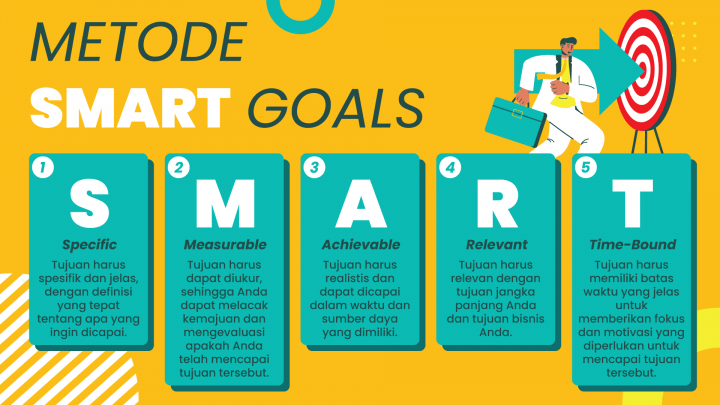 METODE
SMART GOALS

1
S
Specific
Tujuan harus spesifik dan jelas, dengan definisi yang tepat tentang apa yang ingin dicapai.

2
M
Measurable
Tujuan harus dapat diukur, sehingga Anda dapat melacak kemajuan dan mengevaluasi apakah Anda telah mencapai tujuan tersebut.

3
A
Achievable
Tujuan harus realistis dan dapat dicapai dalam waktu dan sumber daya yang dimiliki.

4
R
Relevant
Tujuan harus relevan dengan tujuan jangka panjang Anda dan tujuan bisnis Anda.

5
T
Time-Bound
Tujuan harus memiliki batas waktu yang jelas untuk memberikan fokus dan motivasi yang diperlukan untuk mencapai tujuan tersebut.